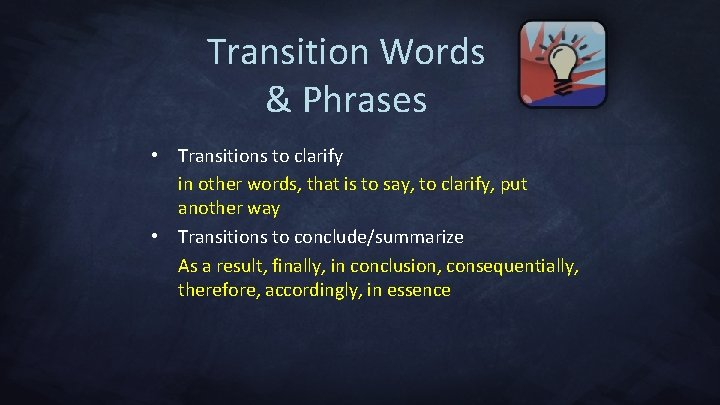 Transition Words & Phrases

• Transitions to clarify
in other words, that is to say, to clarify, put another way

• Transitions to conclude/summarize
As a result, finally, in conclusion, consequentially, therefore, accordingly, in essence